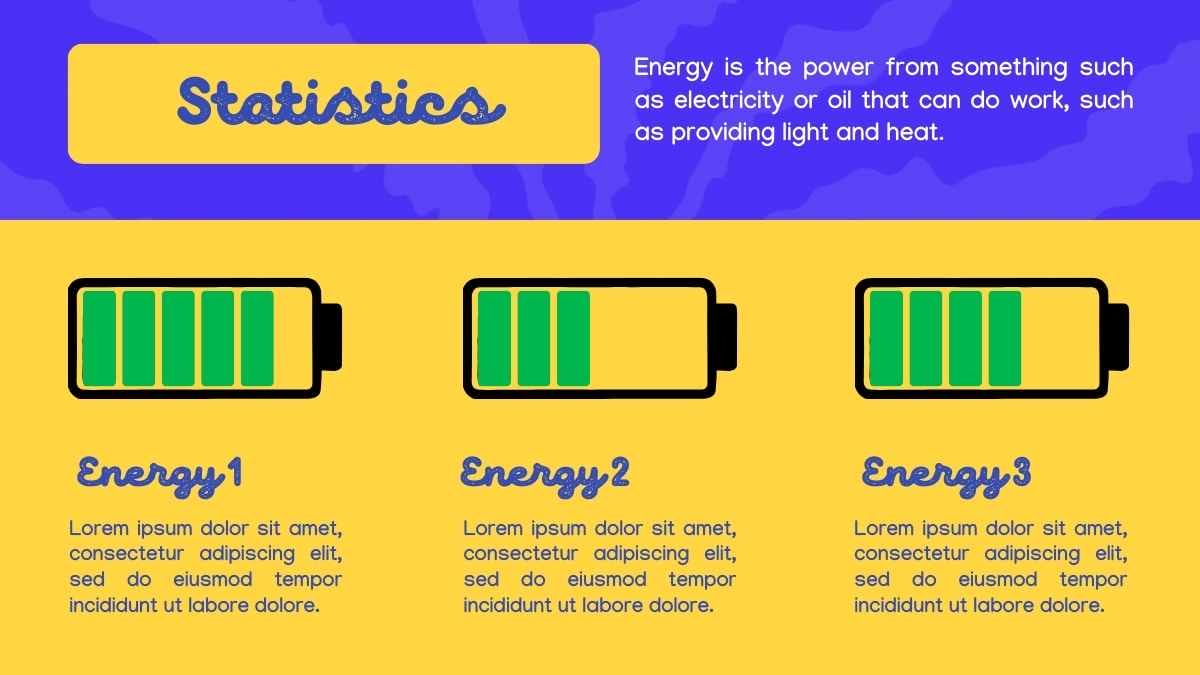 Statistics

Energy is the power from something such as electricity or oil that can do work, such as providing light and heat.

Energy 1

Lorem ipsum dolor sit amet, consectetur adipiscing elit, sed do eiusmod tempor incididunt ut labore dolore.

Energy 2

Lorem ipsum dolor sit amet, consectetur adipiscing elit, sed do eiusmod tempor incididunt ut labore dolore.

Energy 3

Lorem ipsum dolor sit amet, consectetur adipiscing elit, sed do eiusmod tempor incididunt ut labore dolore.